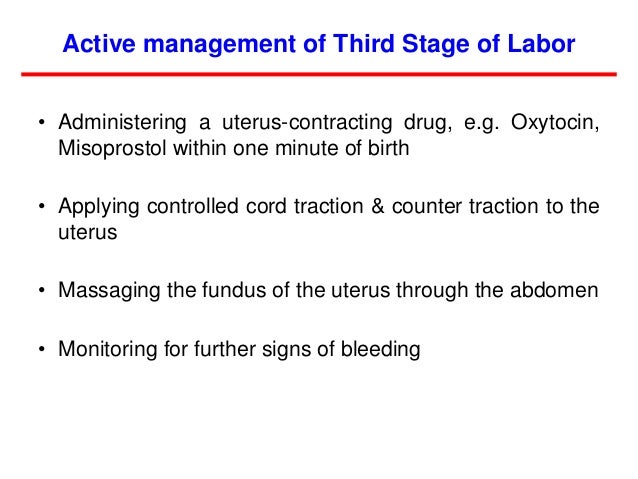 Active management of Third Stage of Labor

• Administering a uterus-contracting drug, e.g. Oxytocin, Misoprostol within one minute of birth

• Applying controlled cord traction & counter traction to the uterus

• Massaging the fundus of the uterus through the abdomen

• Monitoring for further signs of bleeding